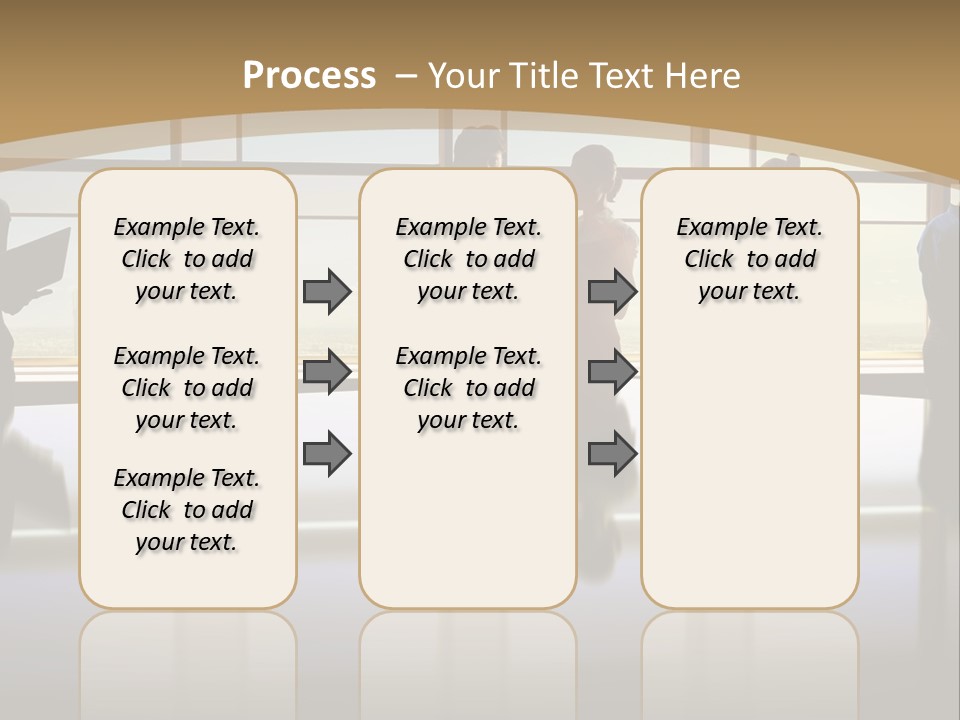 Process – Your Title Text Here

Example Text. Click to add your text.

Example Text. Click to add your text.

Example Text. Click to add your text.

Example Text. Click to add your text.

Example Text. Click to add your text.

Example Text. Click to add your text.